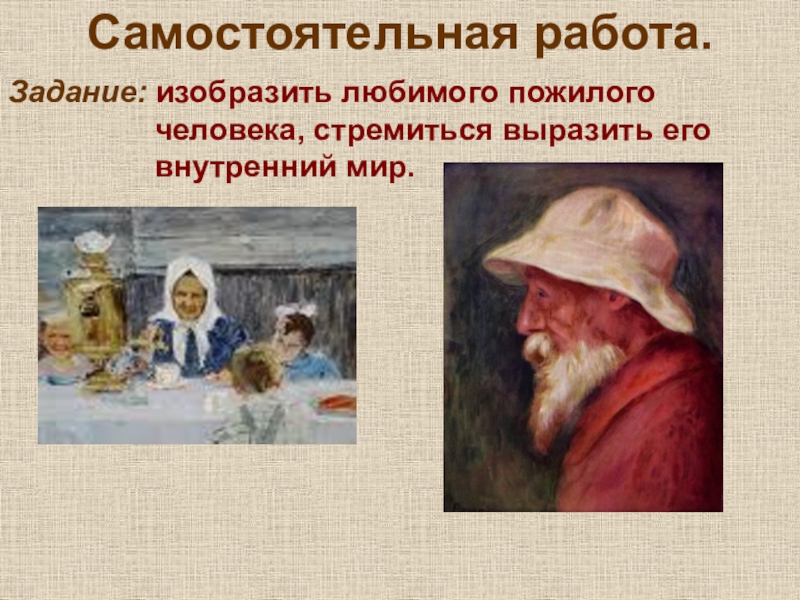 Самостоятельная работа.

Задание: изобразить любимого пожилого человека, стремиться выразить его внутренний мир.